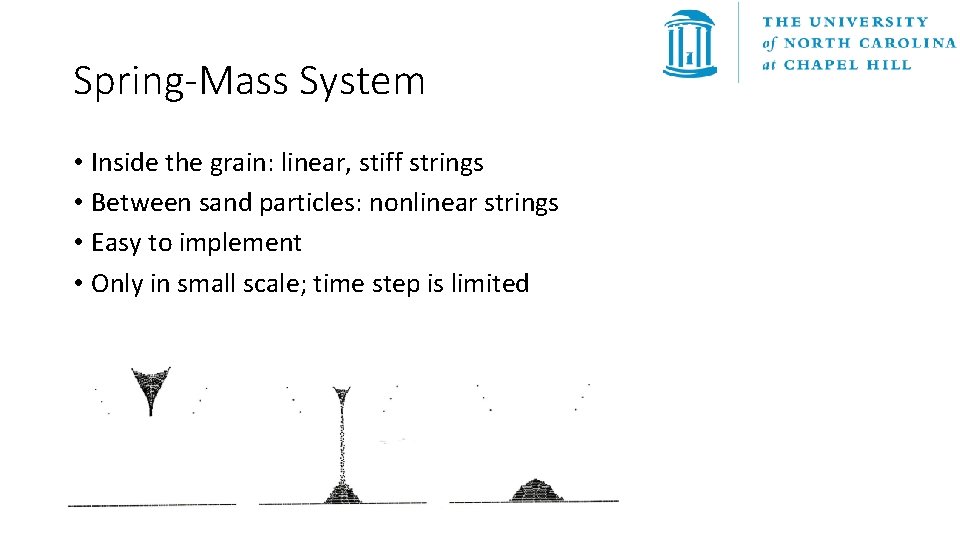 THE UNIVERSITY
of NORTH CAROLINA
at CHAPEL HILL

Spring-Mass System

• Inside the grain: linear, stiff strings
• Between sand particles: nonlinear strings
• Easy to implement
• Only in small scale; time step is limited